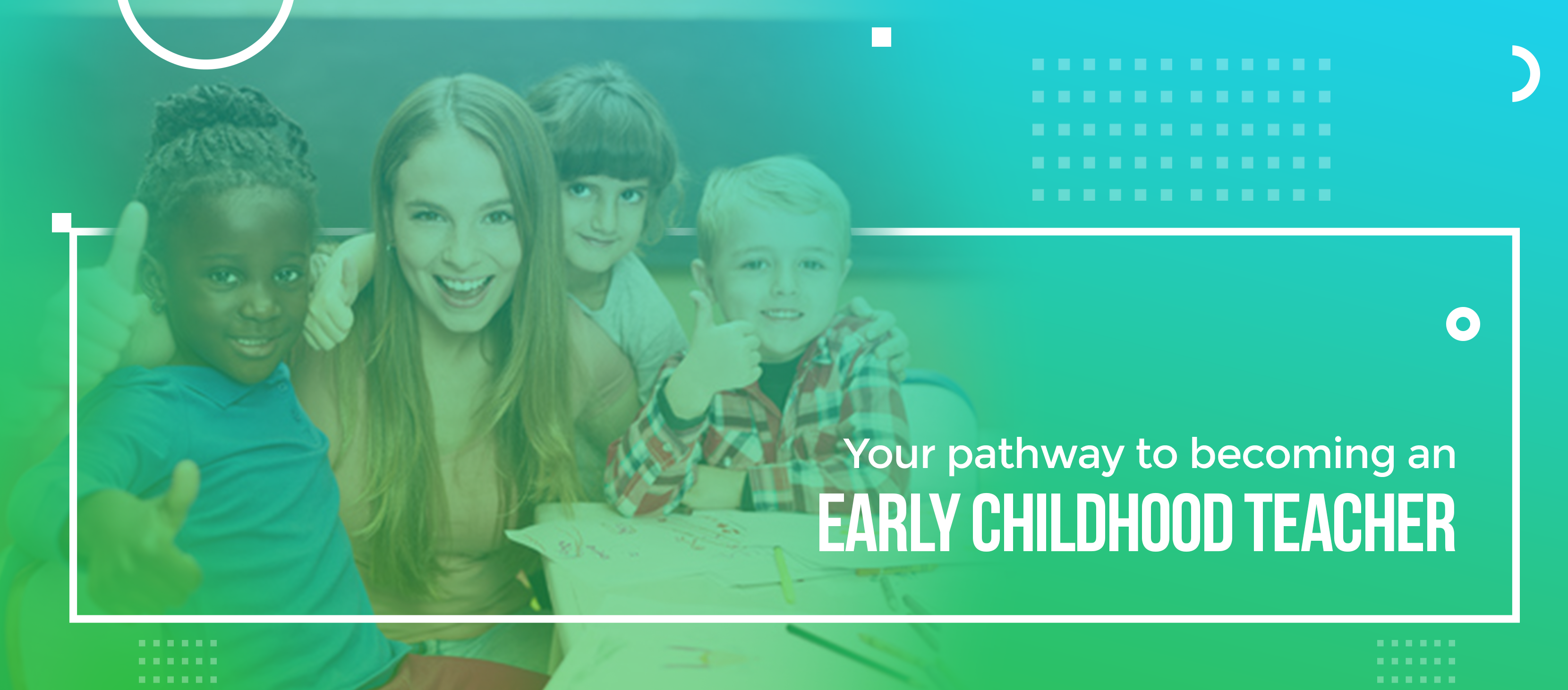 Your pathway to becoming an
EARLY CHILDHOOD TEACHER